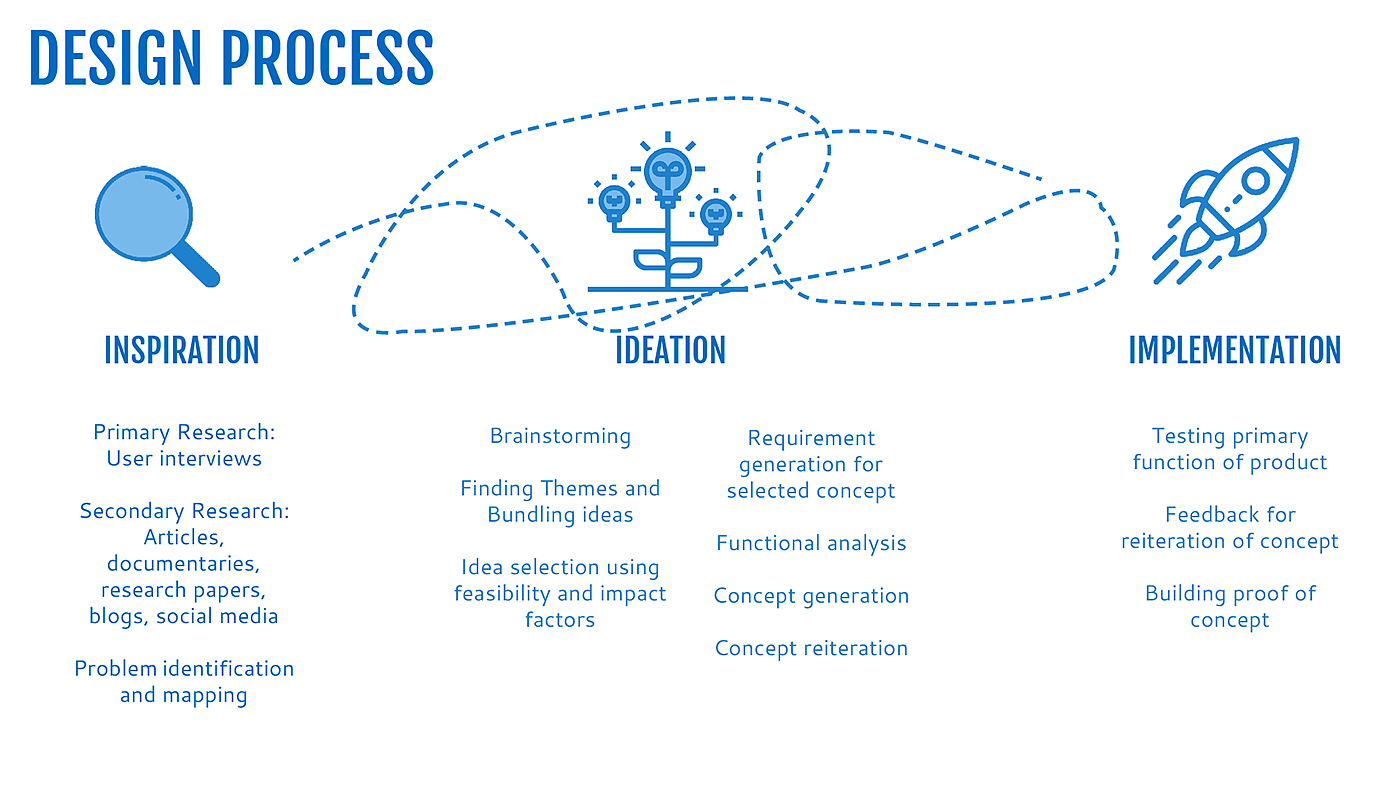 DESIGN PROCESS

INSPIRATION

Primary Research: User interviews

Secondary Research: Articles, documentaries, research papers, blogs, social media

Problem identification and mapping

IDEATION

Brainstorming

Finding Themes and Bundling ideas

Idea selection using feasibility and impact factors

Requirement generation for selected concept

Functional analysis

Concept generation

Concept reiteration

IMPLEMENTATION

Testing primary function of product

Feedback for reiteration of concept

Building proof of concept